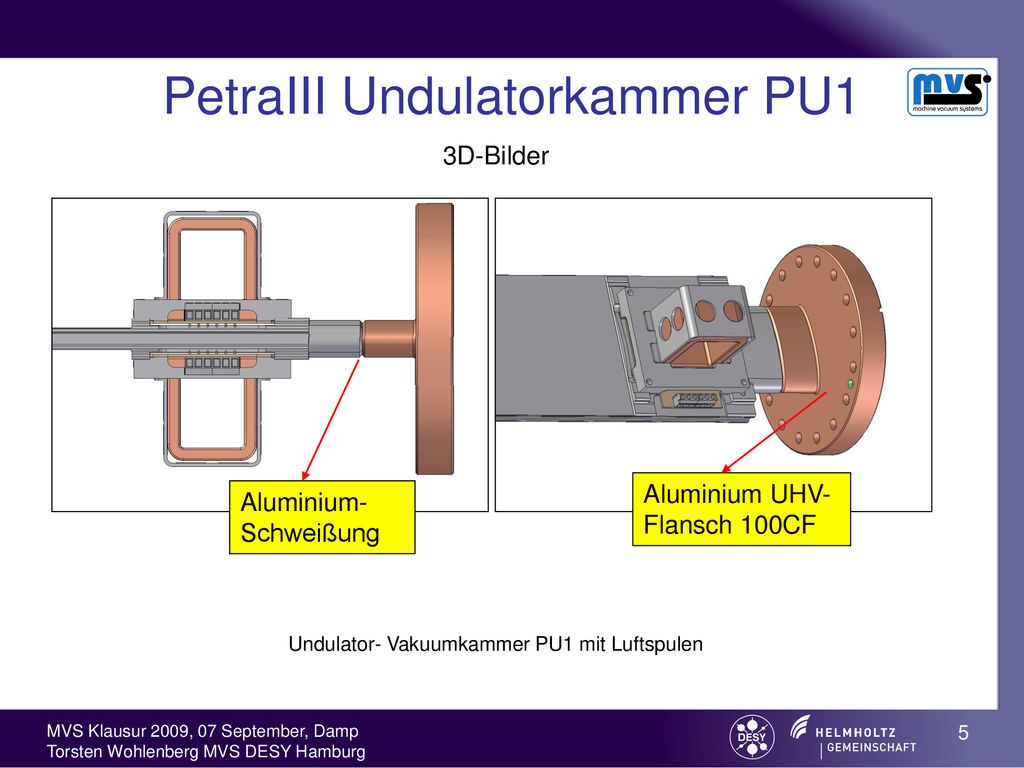 PetraIII Undulatorkammer PU1

MVS machine vacuum systems

3D-Bilder

Aluminium-Schweißung

Aluminium UHV-Flansch 100CF

Undulator- Vakuumkammer PU1 mit Luftspulen

MVS Klausur 2009, 07 September, Damp
Torsten Wohlenberg MVS DESY Hamburg

DESY

HELMHOLTZ GEMEINSCHAFT

5